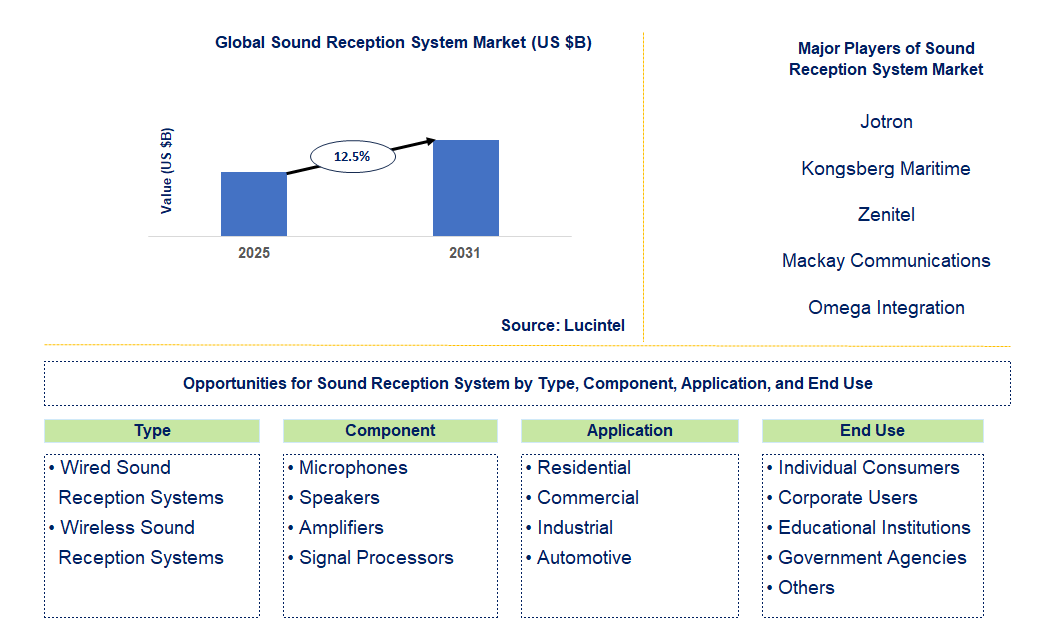 Global Sound Reception System Market (US $B)

Value (US $B)

12.5%

2025

2031

Source: Lucintel

Major Players of Sound Reception System Market

Jotron

Kongsberg Maritime

Zenitel

Mackay Communications

Omega Integration

Opportunities for Sound Reception System by Type, Component, Application, and End Use

Type
• Wired Sound Reception Systems
• Wireless Sound Reception Systems

Component
• Microphones
• Speakers
• Amplifiers
• Signal Processors

Application
• Residential
• Commercial
• Industrial
• Automotive

End Use
• Individual Consumers
• Corporate Users
• Educational Institutions
• Government Agencies
• Others